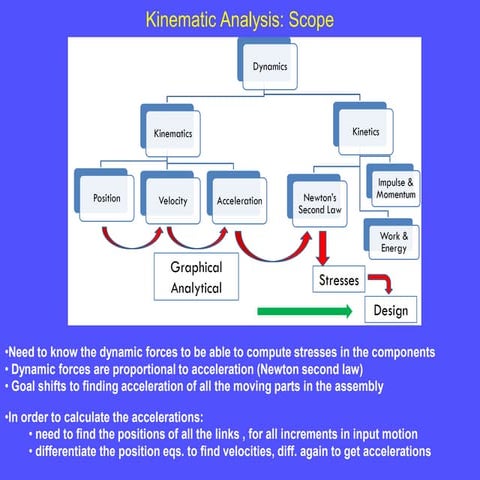 Kinematic Analysis: Scope

Dynamics

Kinematics

Kinetics

Position

Velocity

Acceleration

Newton's Second Law

Impulse & Momentum

Work & Energy

Graphical
Analytical

Stresses

Design

•Need to know the dynamic forces to be able to compute stresses in the components
• Dynamic forces are proportional to acceleration (Newton second law)
• Goal shifts to finding acceleration of all the moving parts in the assembly

•In order to calculate the accelerations:
• need to find the positions of all the links , for all increments in input motion
• differentiate the position eqs. to find velocities, diff. again to get accelerations